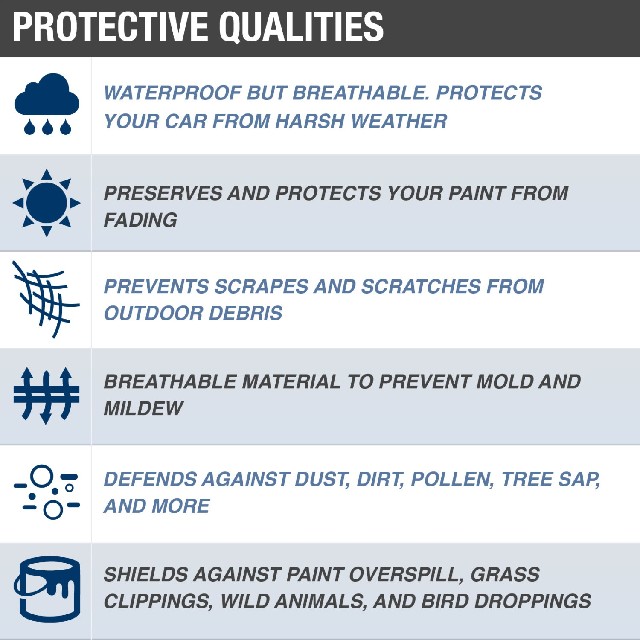 PROTECTIVE QUALITIES

WATERPROOF BUT BREATHABLE. PROTECTS YOUR CAR FROM HARSH WEATHER

PRESERVES AND PROTECTS YOUR PAINT FROM FADING

PREVENTS SCRAPES AND SCRATCHES FROM OUTDOOR DEBRIS

BREATHABLE MATERIAL TO PREVENT MOLD AND MILDEW

DEFENDS AGAINST DUST, DIRT, POLLEN, TREE SAP, AND MORE

SHIELDS AGAINST PAINT OVERSPILL, GRASS CLIPPINGS, WILD ANIMALS, AND BIRD DROPPINGS